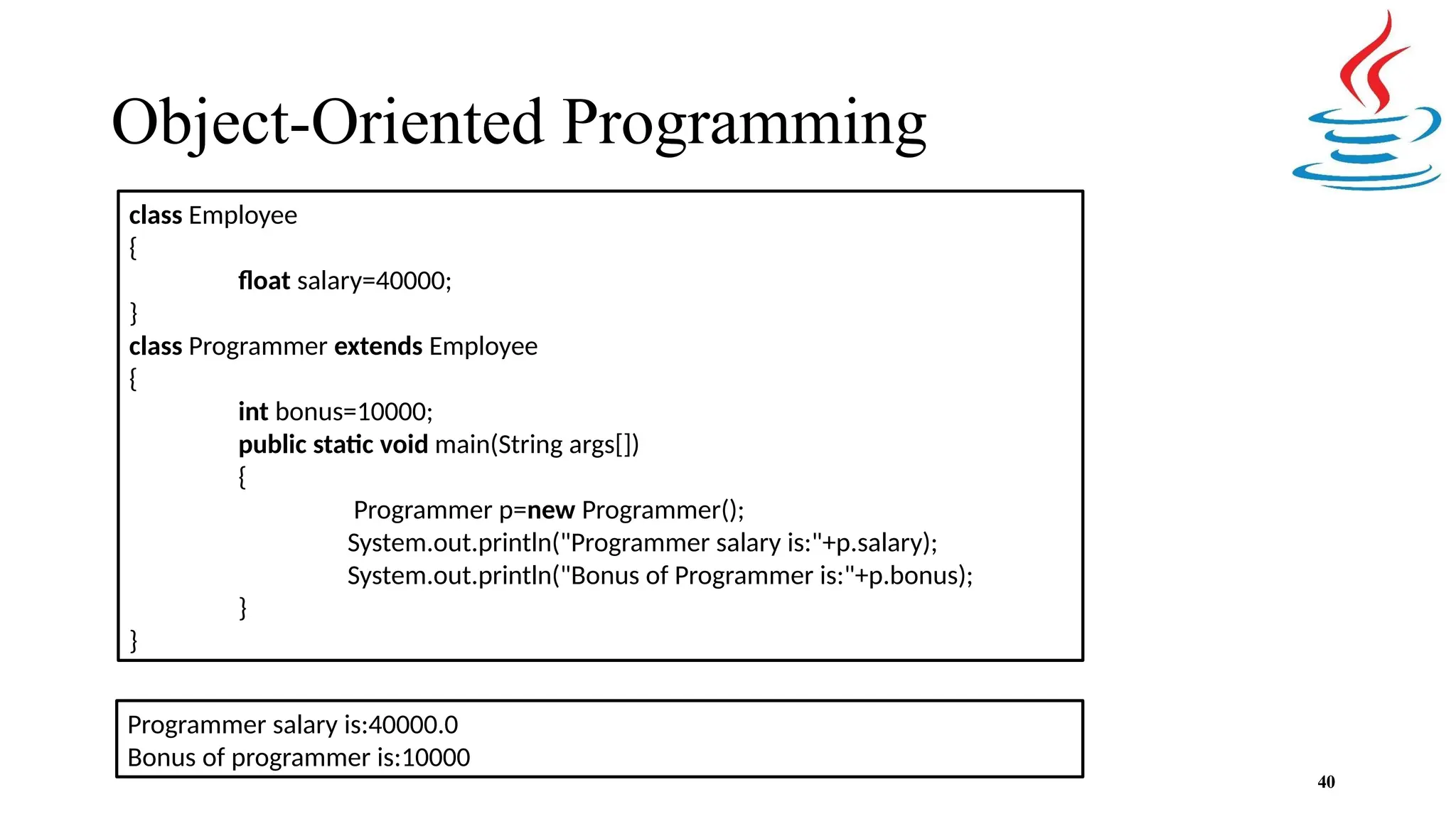 Object-Oriented Programming

class Employee
{
float salary=40000;
}
class Programmer extends Employee
{
int bonus=10000;
public static void main(String args[])
{
Programmer p=new Programmer();
System.out.println("Programmer salary is:"+p.salary);
System.out.println("Bonus of Programmer is:"+p.bonus);
}
}

Programmer salary is:40000.0
Bonus of programmer is:10000

40